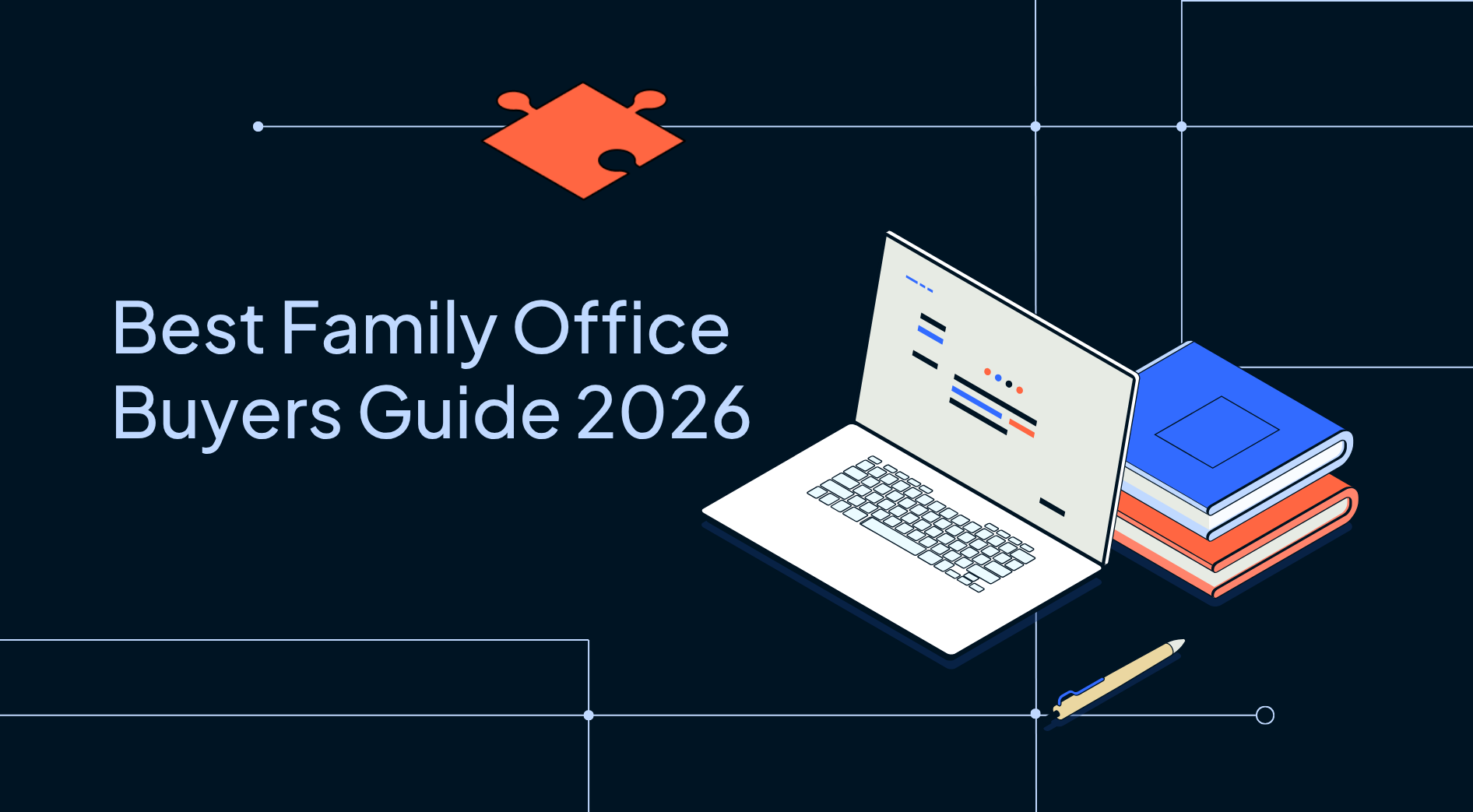 Best Family Office
Buyers Guide 2026